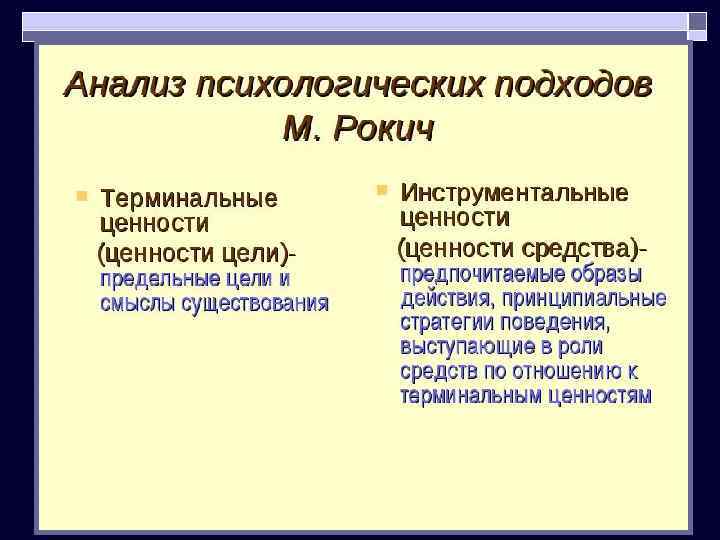 Анализ психологических подходов
М. Рокич

Терминальные ценности
(ценности цели)- предельные цели и смыслы существования

Инструментальные ценности
(ценности средства)- предпочитаемые образы действия, принципиальные стратегии поведения, выступающие в роли средств по отношению к терминальным ценностям